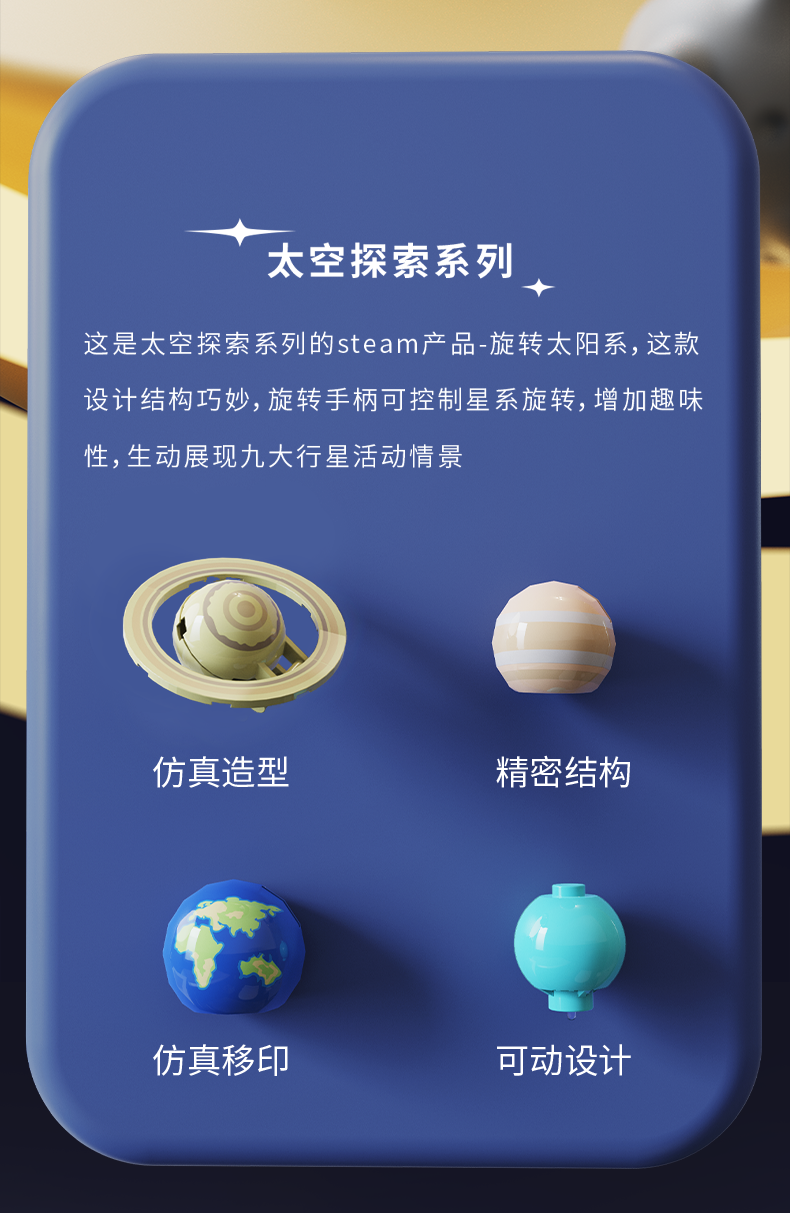 太空探索系列

这是太空探索系列的steam产品-旋转太阳系，这款设计结构巧妙，旋转手柄可控制星系旋转，增加趣味性，生动展现九大行星活动情景

仿真造型

精密结构

仿真移印

可动设计